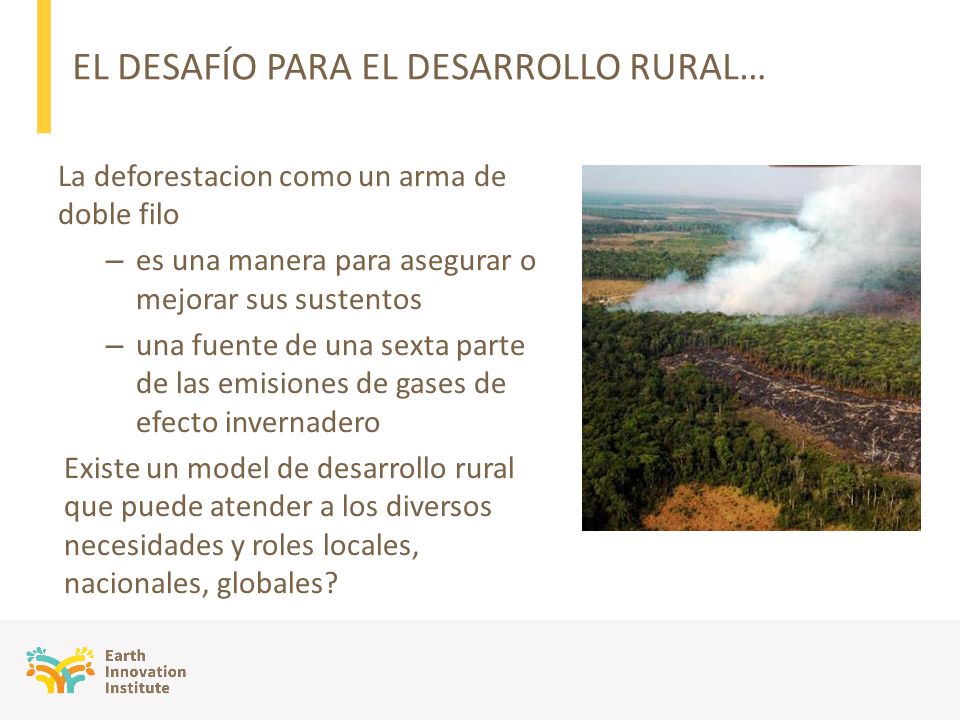 EL DESAFÍO PARA EL DESARROLLO RURAL…

La deforestacion como un arma de doble filo

– es una manera para asegurar o mejorar sus sustentos

– una fuente de una sexta parte de las emisiones de gases de efecto invernadero

Existe un model de desarrollo rural que puede atender a los diversos necesidades y roles locales, nacionales, globales?

Earth Innovation Institute